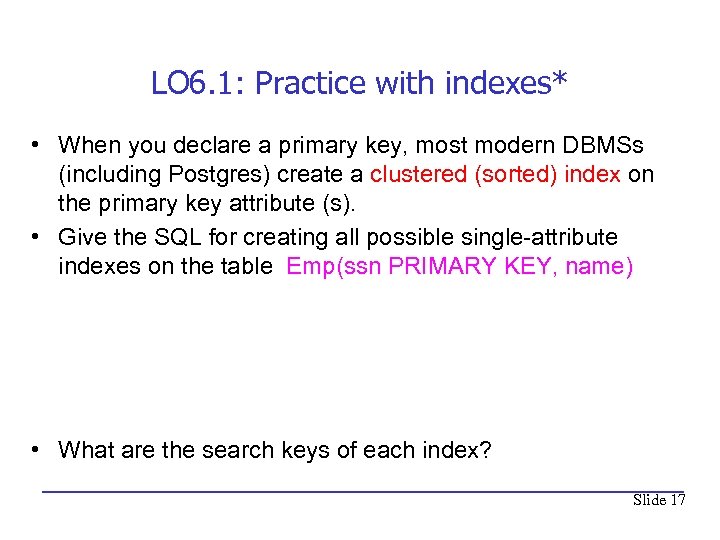 LO6.1: Practice with indexes*

• When you declare a primary key, most modern DBMSs (including Postgres) create a clustered (sorted) index on the primary key attribute (s).

• Give the SQL for creating all possible single-attribute indexes on the table Emp(ssn PRIMARY KEY, name)

• What are the search keys of each index?

Slide 17